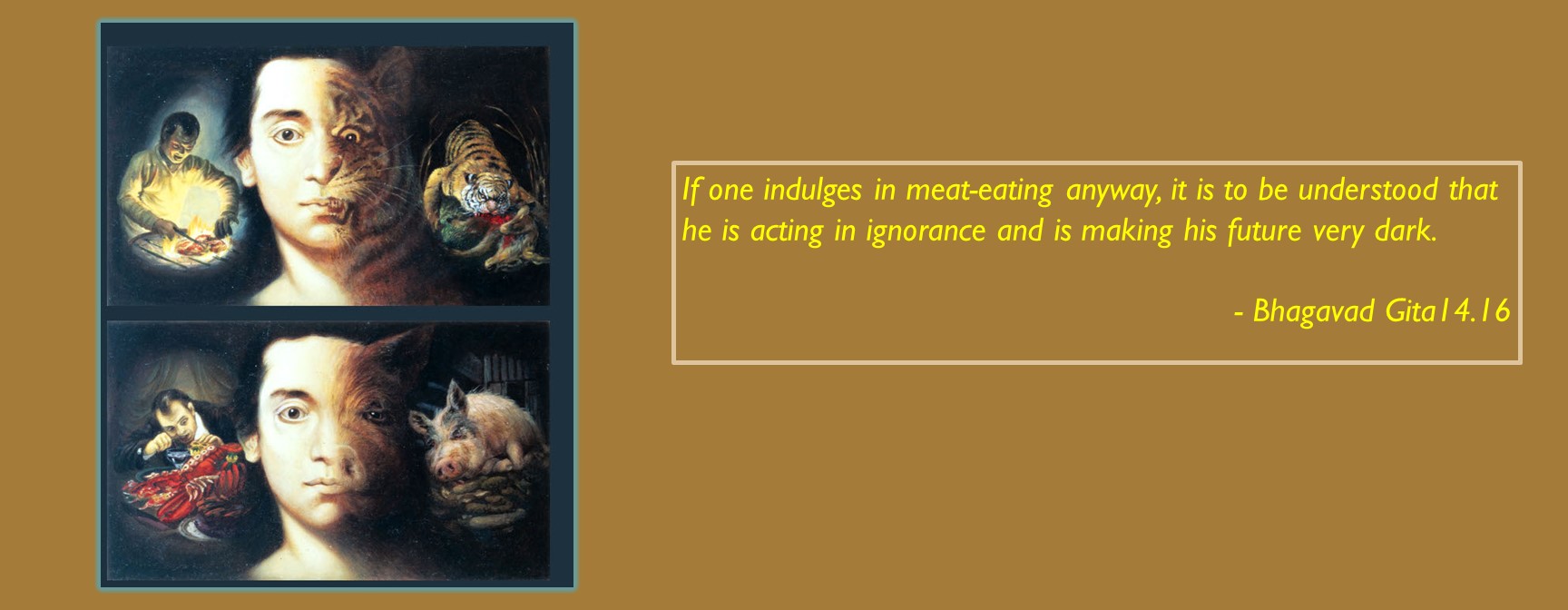 If one indulges in meat-eating anyway, it is to be understood that he is acting in ignorance and is making his future very dark.

- Bhagavad Gita14.16